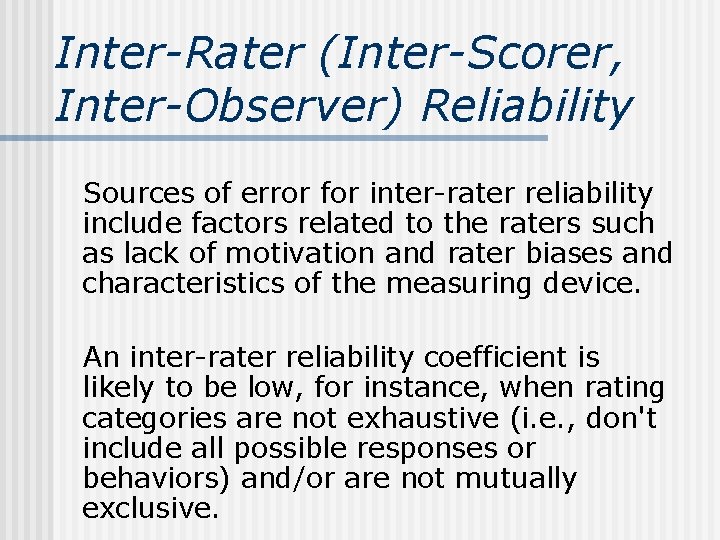 Inter-Rater (Inter-Scorer, Inter-Observer) Reliability

Sources of error for inter-rater reliability include factors related to the raters such as lack of motivation and rater biases and characteristics of the measuring device.

An inter-rater reliability coefficient is likely to be low, for instance, when rating categories are not exhaustive (i.e., don't include all possible responses or behaviors) and/or are not mutually exclusive.